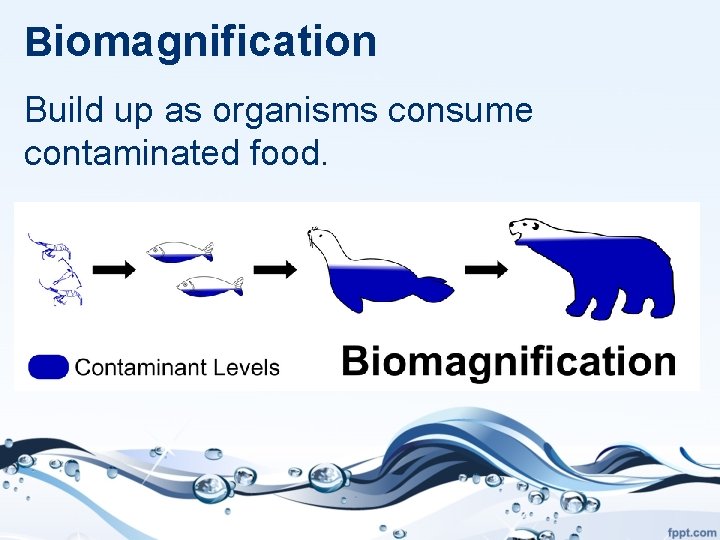 Biomagnification

Build up as organisms consume contaminated food.

Contaminant Levels

Biomagnification

fppt.com